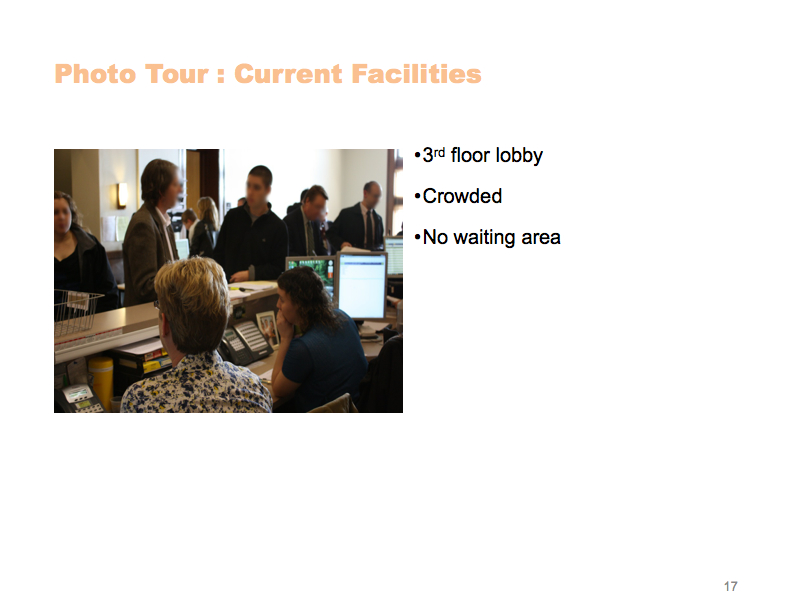 Photo Tour : Current Facilities

•3rd floor lobby

•Crowded

•No waiting area

17